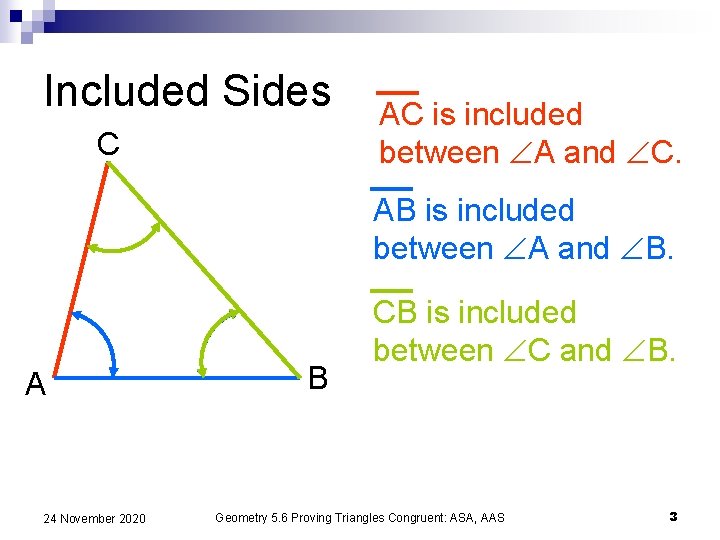 Included Sides

C

A

B

$\overline{AC}$ is included between $\angle A$ and $\angle C$.

$\overline{AB}$ is included between $\angle A$ and $\angle B$.

$\overline{CB}$ is included between $\angle C$ and $\angle B$.

24 November 2020

Geometry 5.6 Proving Triangles Congruent: ASA, AAS

3